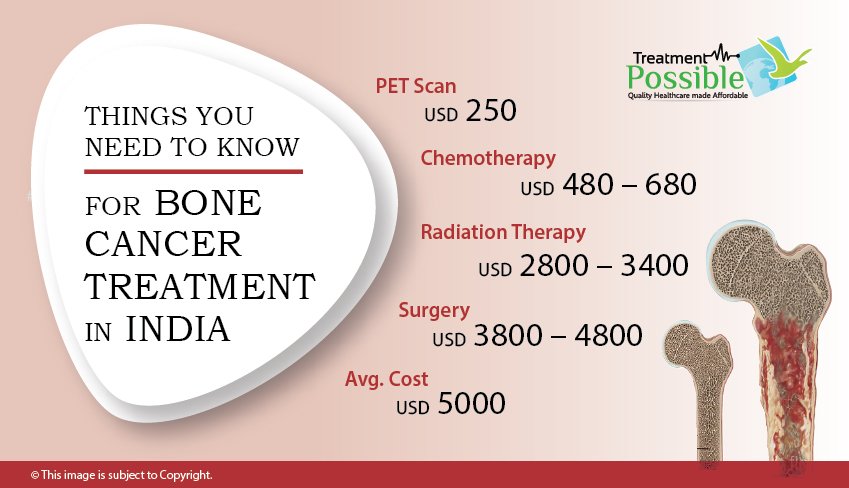 THINGS YOU NEED TO KNOW

FOR BONE CANCER TREATMENT IN INDIA

Treatment Possible
Quality Healthcare made Affordable

PET Scan
USD 250

Chemotherapy
USD 480 – 680

Radiation Therapy
USD 2800 – 3400

Surgery
USD 3800 – 4800

Avg. Cost
USD 5000

© This image is subject to Copyright.